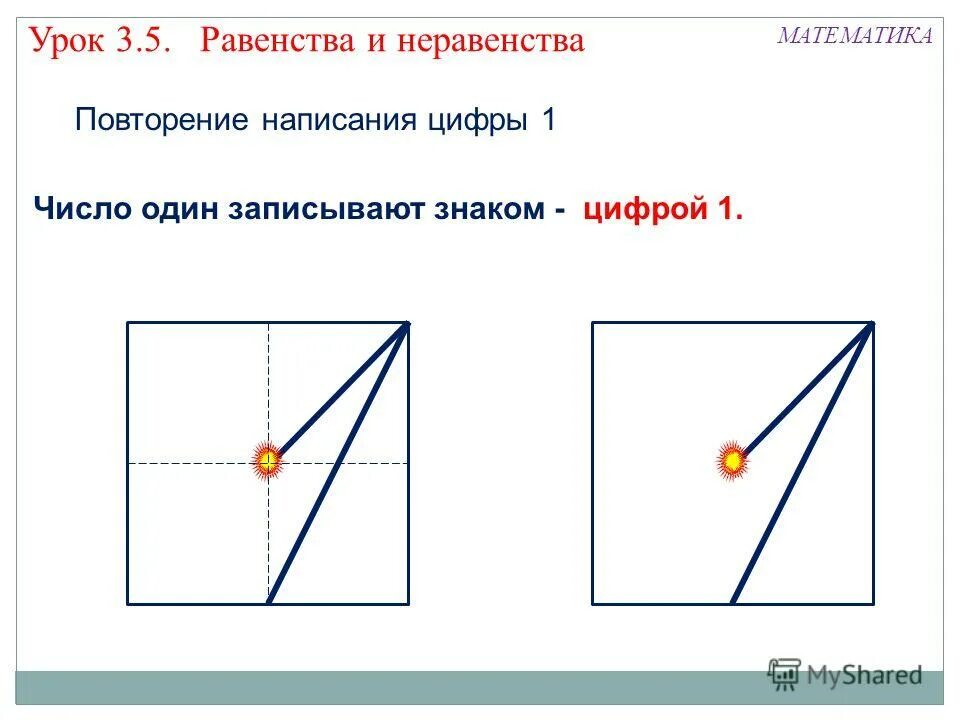 Урок 3.5. Равенства и неравенства

МАТЕМАТИКА

Повторение написания цифры 1

Число один записывают знаком - цифрой 1.

MyShared